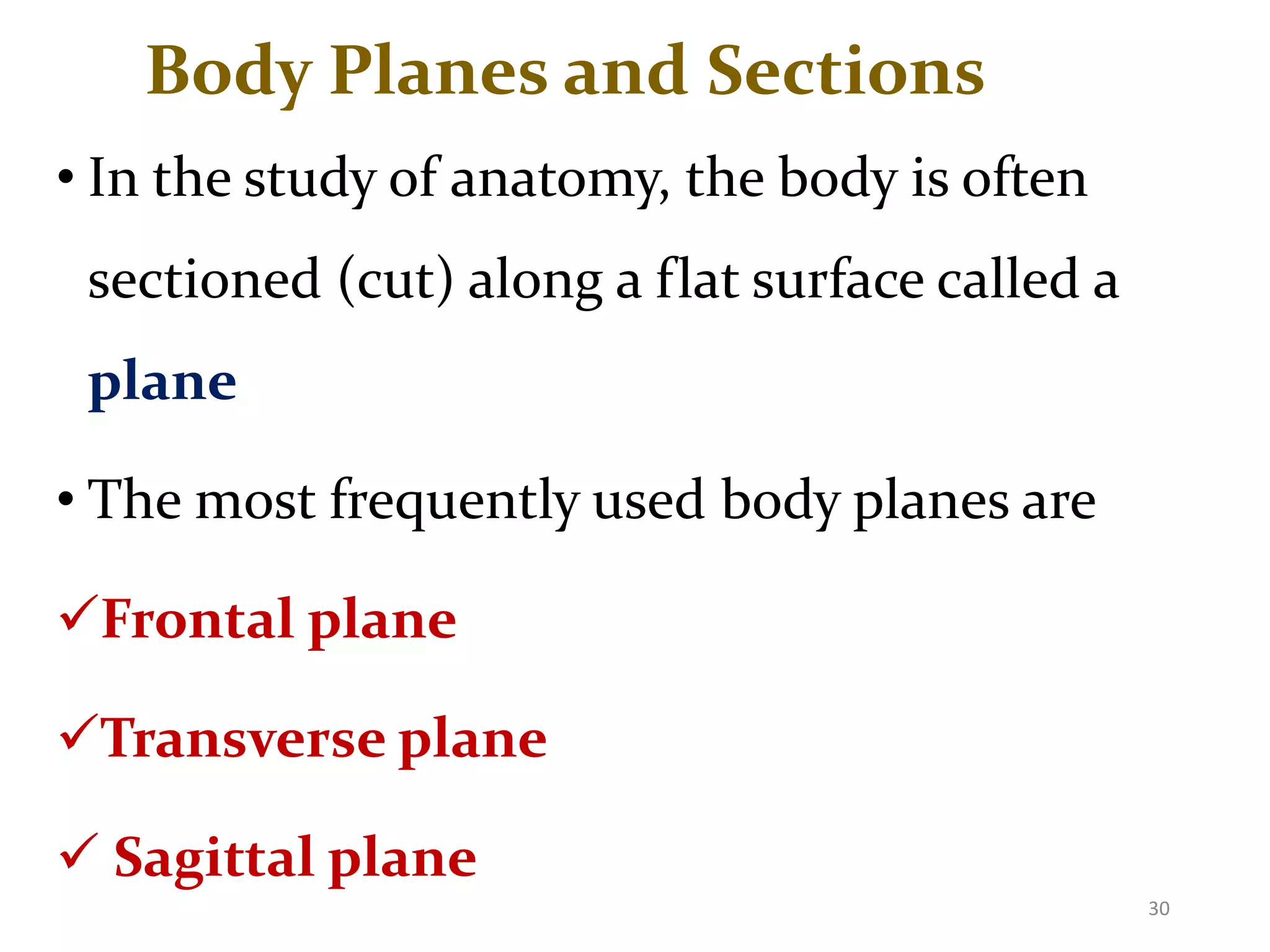 Body Planes and Sections

• In the study of anatomy, the body is often sectioned (cut) along a flat surface called a plane

• The most frequently used body planes are

✓Frontal plane

✓Transverse plane

✓ Sagittal plane

30